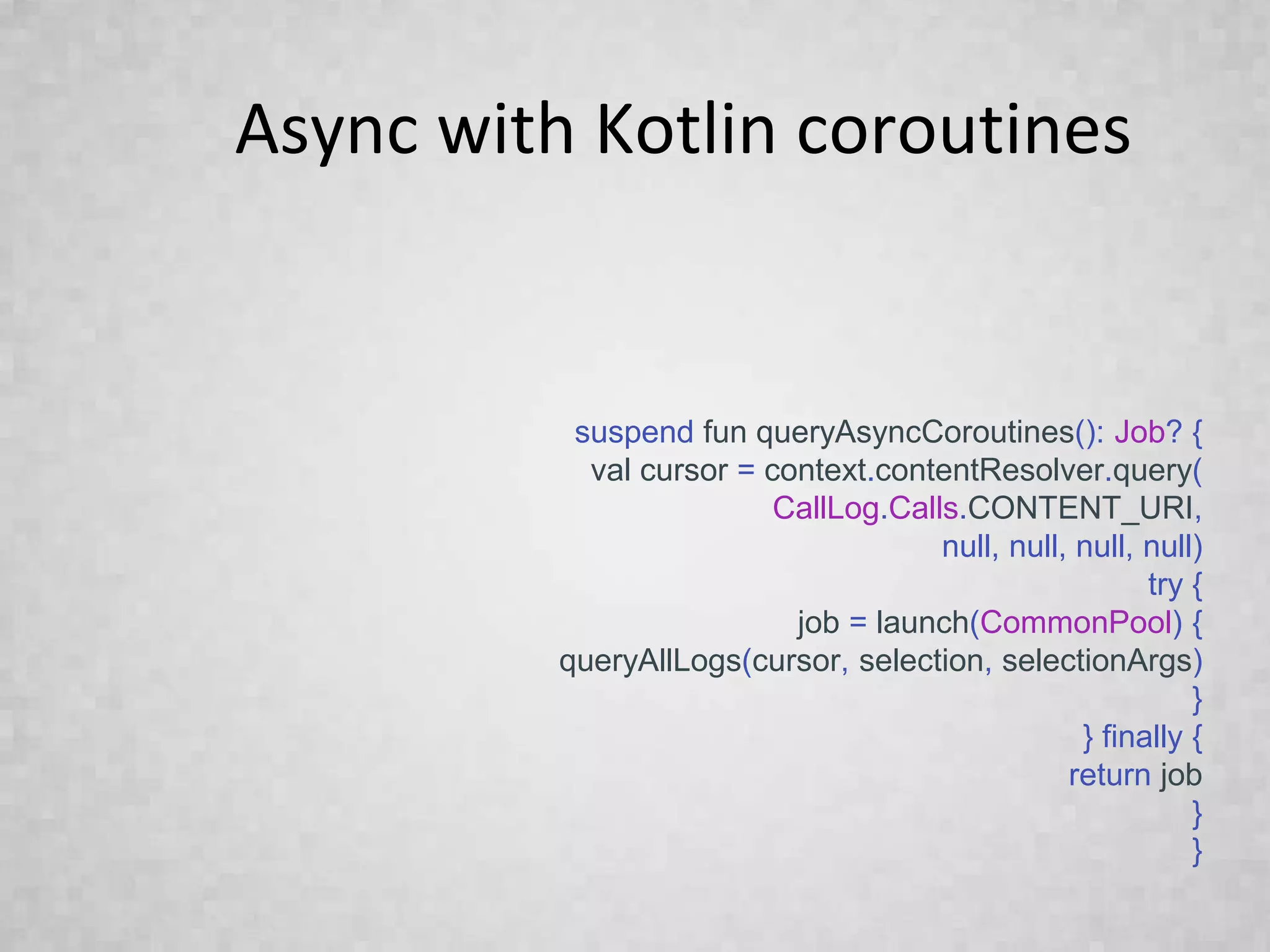 Async with Kotlin coroutines

suspend fun queryAsyncCoroutines(): Job? {
val cursor = context.contentResolver.query(
CallLog.Calls.CONTENT_URI,
null, null, null, null)
try {
job = launch(CommonPool) {
queryAllLogs(cursor, selection, selectionArgs)
}
} finally {
return job
}
}